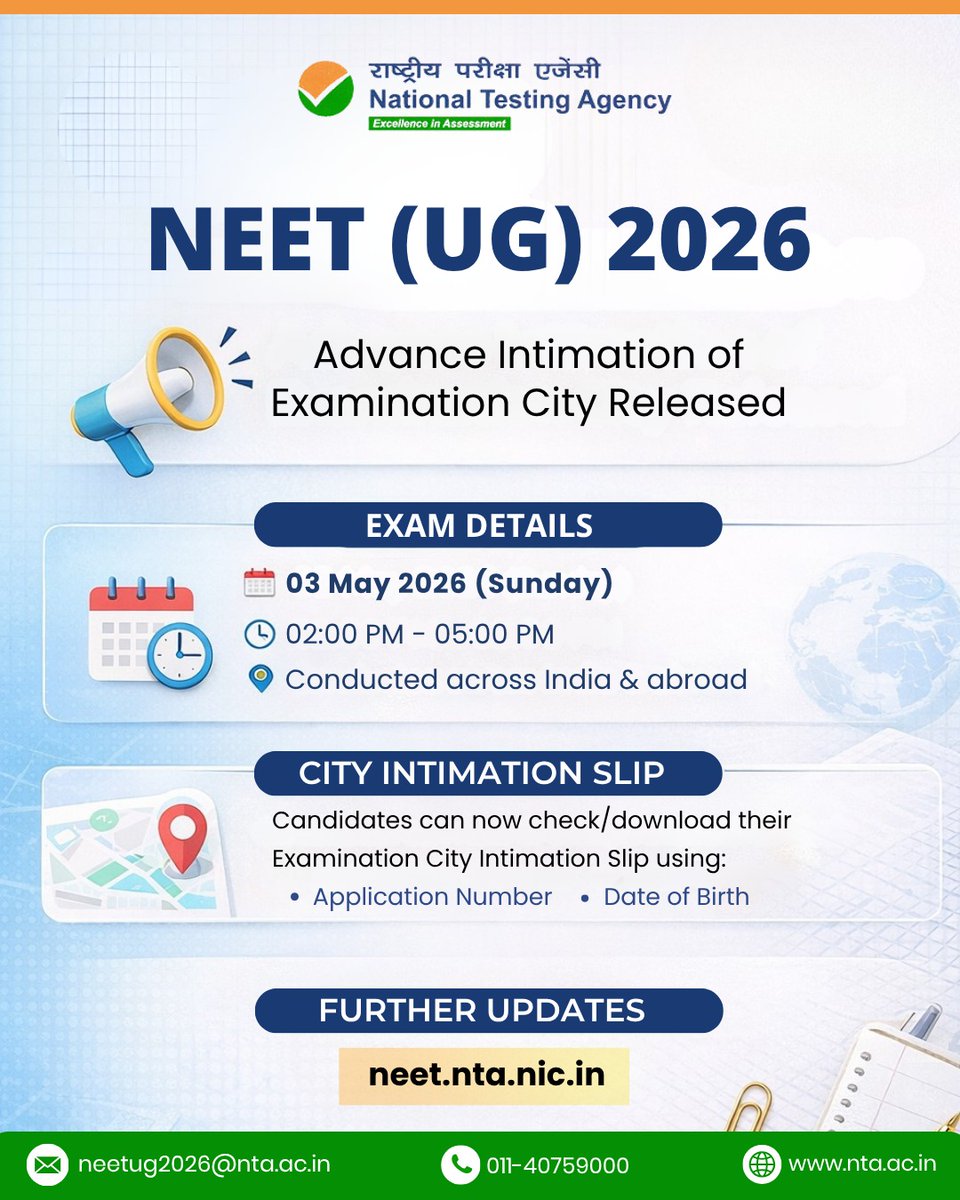 राष्ट्रीय परीक्षा एजेंसी
National Testing Agency
Excellence in Assessment

NEET (UG) 2026

Advance Intimation of Examination City Released

EXAM DETAILS

03 May 2026 (Sunday)
02:00 PM - 05:00 PM
Conducted across India & abroad

CITY INTIMATION SLIP

Candidates can now check/download their Examination City Intimation Slip using:
• Application Number • Date of Birth

FURTHER UPDATES

neet.nta.nic.in

neetug2026@nta.ac.in
011-40759000
www.nta.ac.in